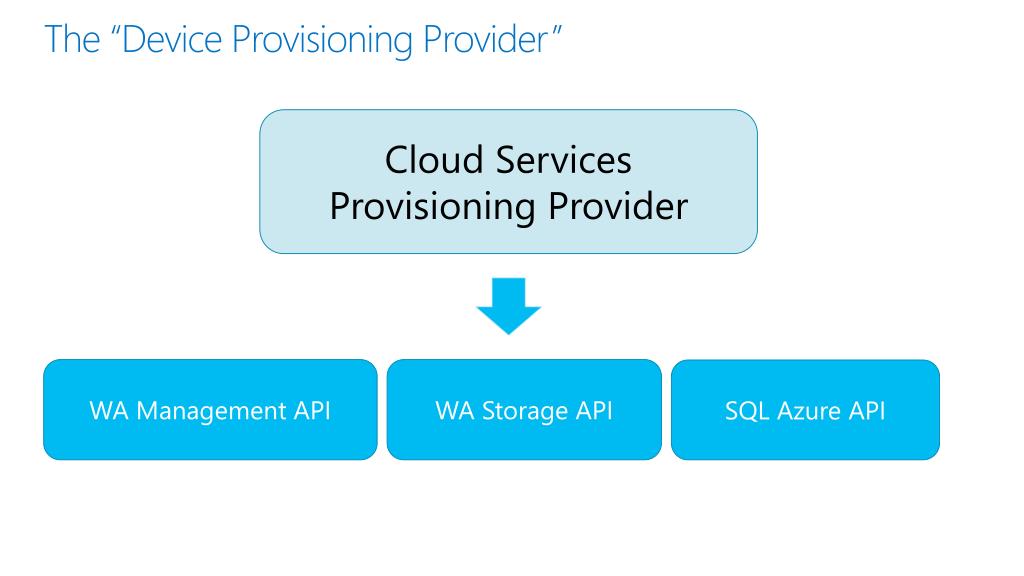 The "Device Provisioning Provider"

Cloud Services Provisioning Provider

WA Management API

WA Storage API

SQL Azure API